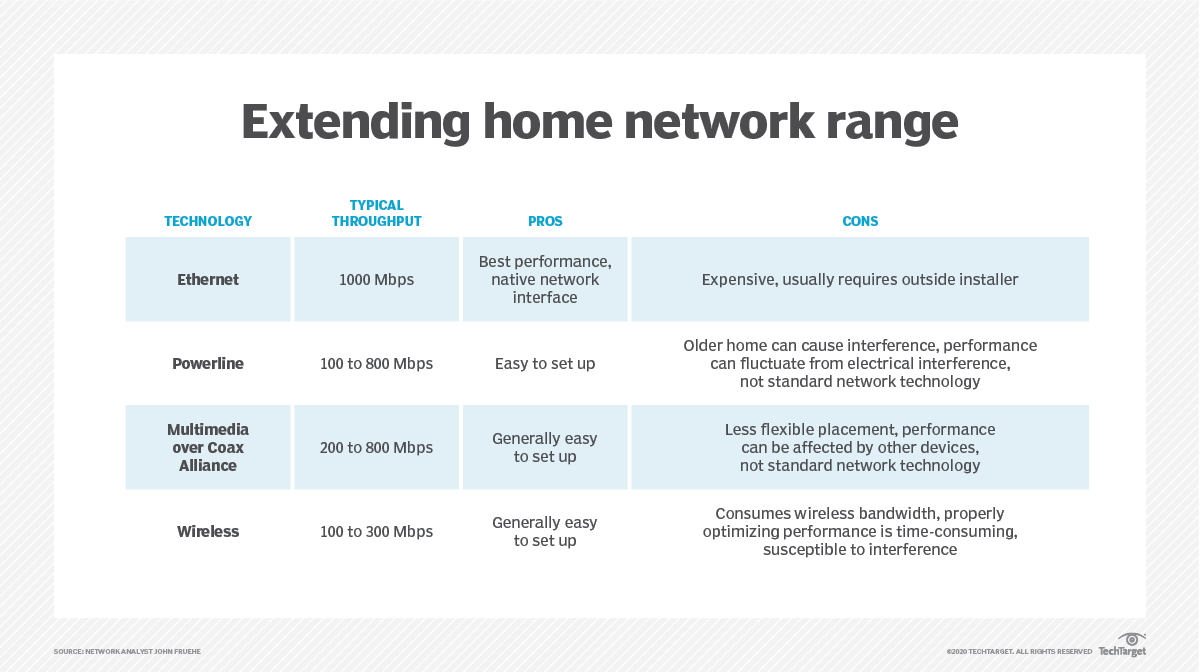 Extending home network range

| TECHNOLOGY | TYPICAL THROUGHPUT | PROS | CONS |
|---|---|---|---|
| Ethernet | 1000 Mbps | Best performance, native network interface | Expensive, usually requires outside installer |
| Powerline | 100 to 800 Mbps | Easy to set up | Older home can cause interference, performance can fluctuate from electrical interference, not standard network technology |
| Multimedia over Coax Alliance | 200 to 800 Mbps | Generally easy to set up | Less flexible placement, performance can be affected by other devices, not standard network technology |
| Wireless | 100 to 300 Mbps | Generally easy to set up | Consumes wireless bandwidth, properly optimizing performance is time-consuming, susceptible to interference |

SOURCE: NETWORK ANALYST JOHN FRUEHE

©2020 TECHTARGET. ALL RIGHTS RESERVED TechTarget